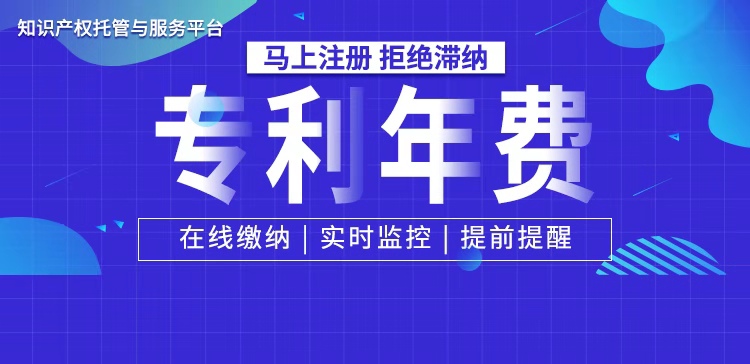 知识产权托管与服务平台

马上注册 拒绝滞纳

专利年费

在线缴纳 | 实时监控 | 提前提醒